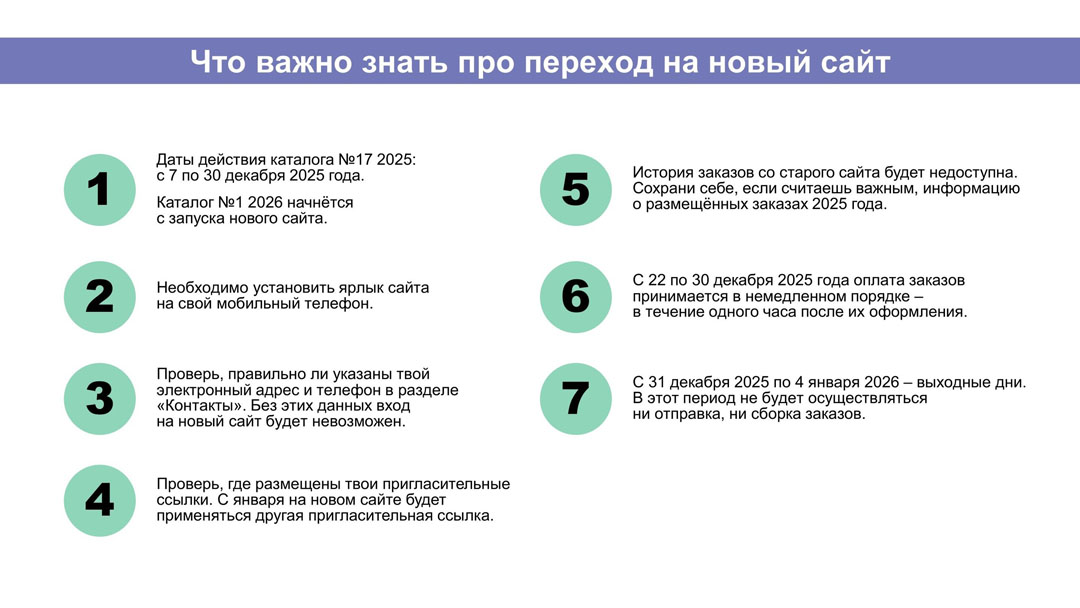 Что важно знать про переход на новый сайт

1

Даты действия каталога №17 2025: с 7 по 30 декабря 2025 года.

Каталог №1 2026 начнётся с запуска нового сайта.

2

Необходимо установить ярлык сайта на свой мобильный телефон.

3

Проверь, правильно ли указаны твой электронный адрес и телефон в разделе «Контакты». Без этих данных вход на новый сайт будет невозможен.

4

Проверь, где размещены твои пригласительные ссылки. С января на новом сайте будет применяться другая пригласительная ссылка.

5

История заказов со старого сайта будет недоступна. Сохрани себе, если считаешь важным, информацию о размещённых заказах 2025 года.

6

С 22 по 30 декабря 2025 года оплата заказов принимается в немедленном порядке – в течение одного часа после их оформления.

7

С 31 декабря 2025 по 4 января 2026 – выходные дни. В этот период не будет осуществляться ни отправка, ни сборка заказов.